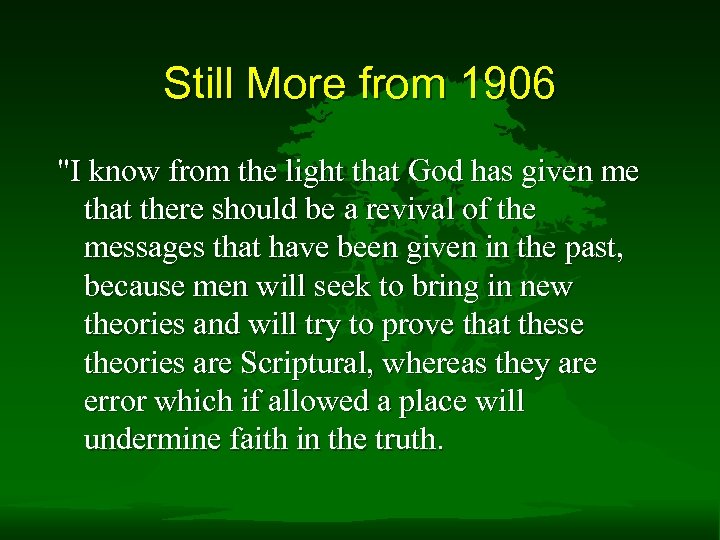 Still More from 1906

"I know from the light that God has given me that there should be a revival of the messages that have been given in the past, because men will seek to bring in new theories and will try to prove that these theories are Scriptural, whereas they are error which if allowed a place will undermine faith in the truth.